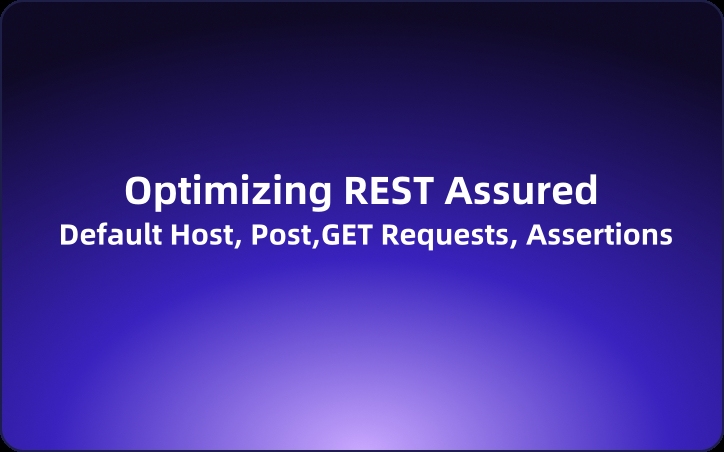 Optimizing REST Assured

Default Host, Post,GET Requests, Assertions